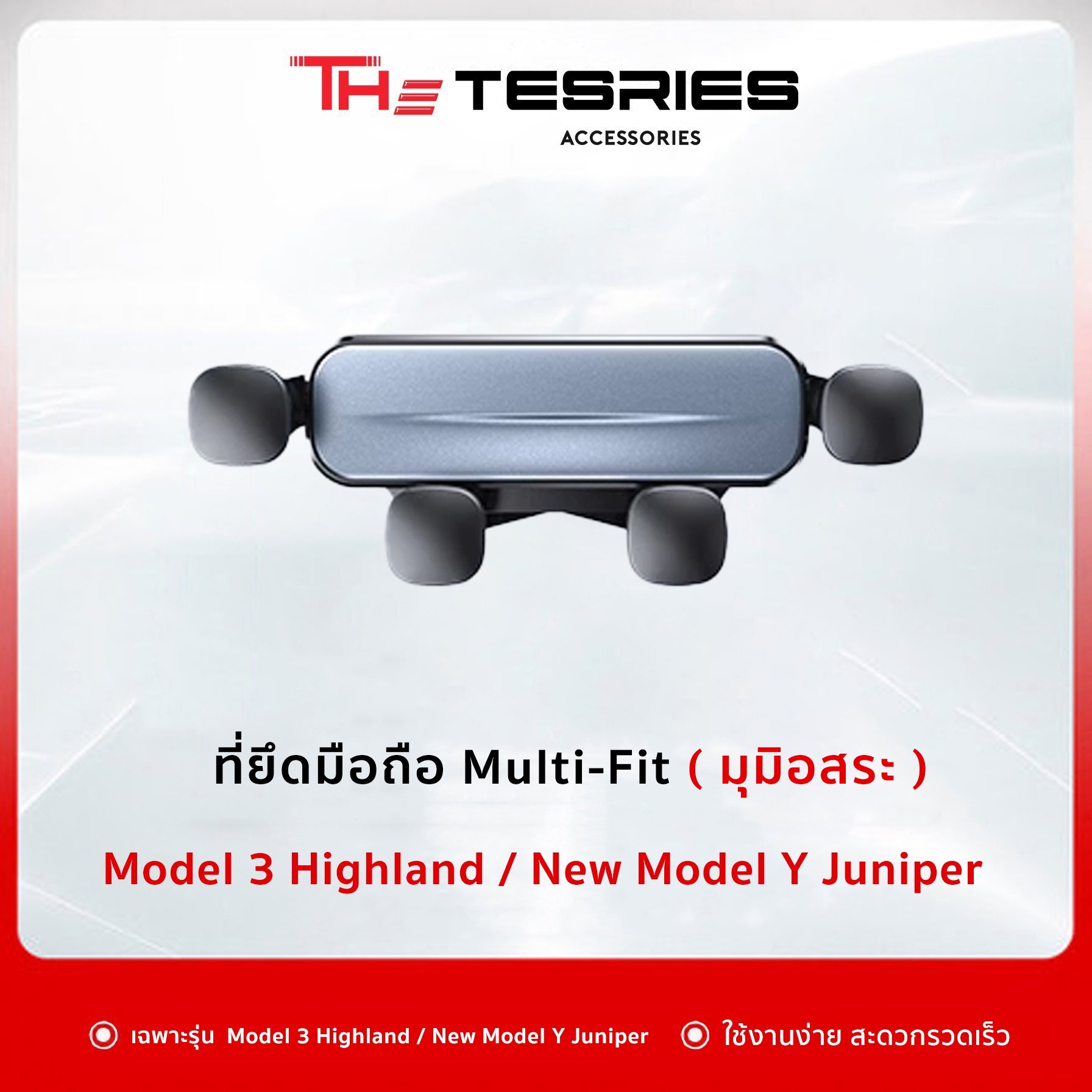 THE TESRIES
ACCESSORIES

ที่ยึดมือถือ Multi-Fit ( มุมิอสระ )

Model 3 Highland / New Model Y Juniper

เฉพาะรุ่น Model 3 Highland / New Model Y Juniper

ใช้งานง่าย สะดวกรวดเร็ว